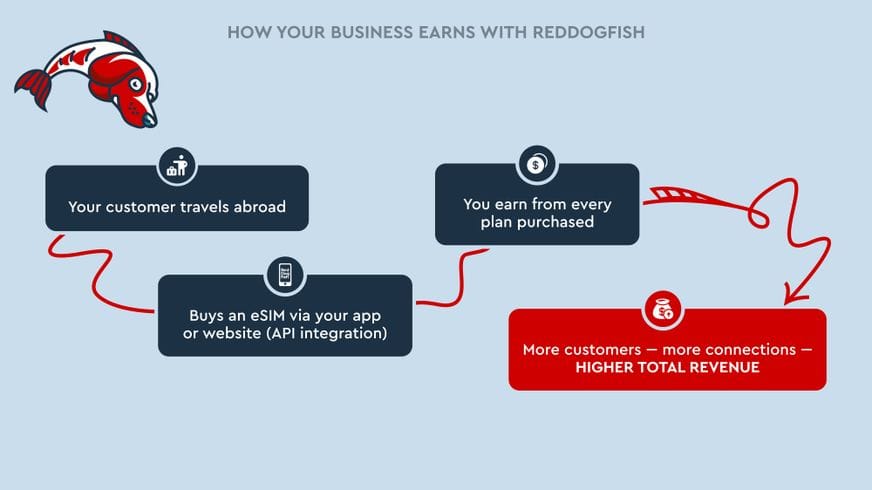 HOW YOUR BUSINESS EARNS WITH REDDOGFISH

Your customer travels abroad

Buys an eSIM via your app or website (API integration)

You earn from every plan purchased

More customers — more connections — HIGHER TOTAL REVENUE